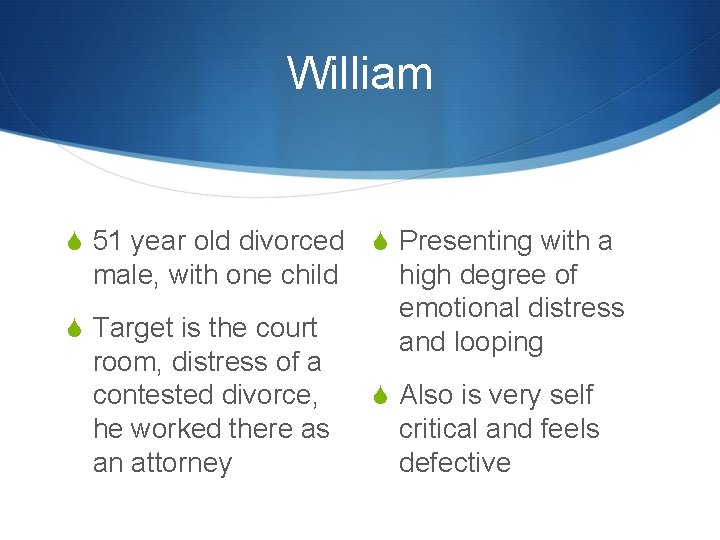 William

51 year old divorced male, with one child

Target is the court room, distress of a contested divorce, he worked there as an attorney

Presenting with a high degree of emotional distress and looping

Also is very self critical and feels defective